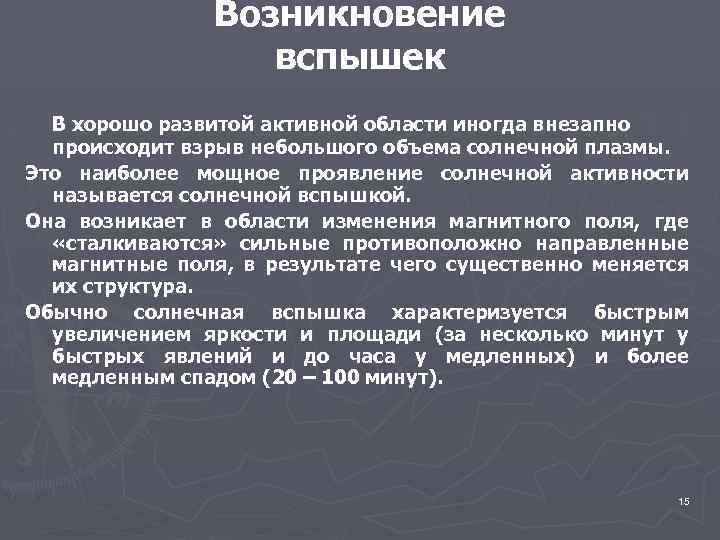 Возникновение вспышек

В хорошо развитой активной области иногда внезапно происходит взрыв небольшого объема солнечной плазмы.

Это наиболее мощное проявление солнечной активности называется солнечной вспышкой.

Она возникает в области изменения магнитного поля, где «сталкиваются» сильные противоположно направленные магнитные поля, в результате чего существенно меняется их структура.

Обычно солнечная вспышка характеризуется быстрым увеличением яркости и площади (за несколько минут у быстрых явлений и до часа у медленных) и более медленным спадом (20 – 100 минут).

15